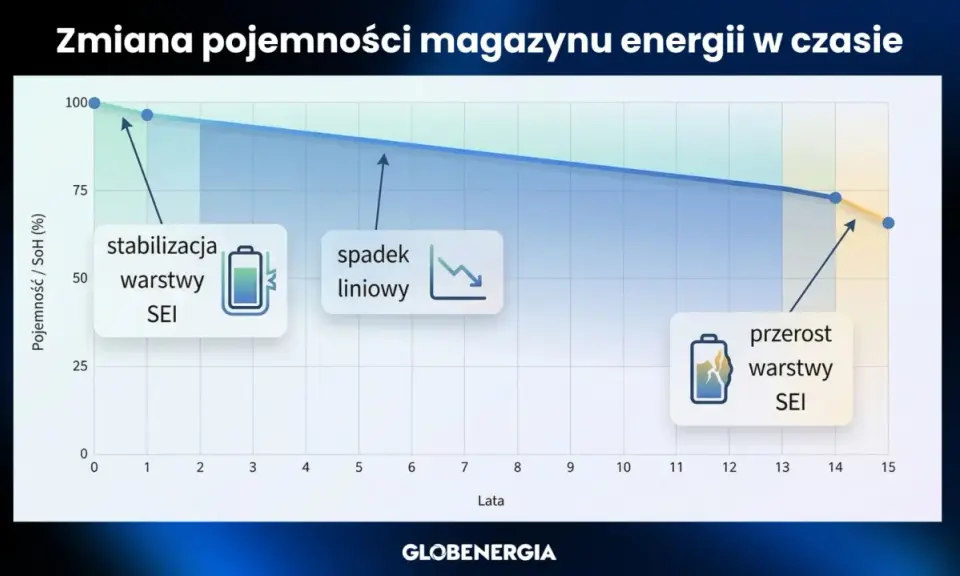 Zmiana pojemności magazynu energii w czasie

Pojemność / SoH (%)

100
75
50
25
0

stabilizacja warstwy SEI

spadek liniowy

przerost warstwy SEI

0 1 2 3 4 5 6 7 8 9 10 11 12 13 14 15

Lata

GLOBENERGIA